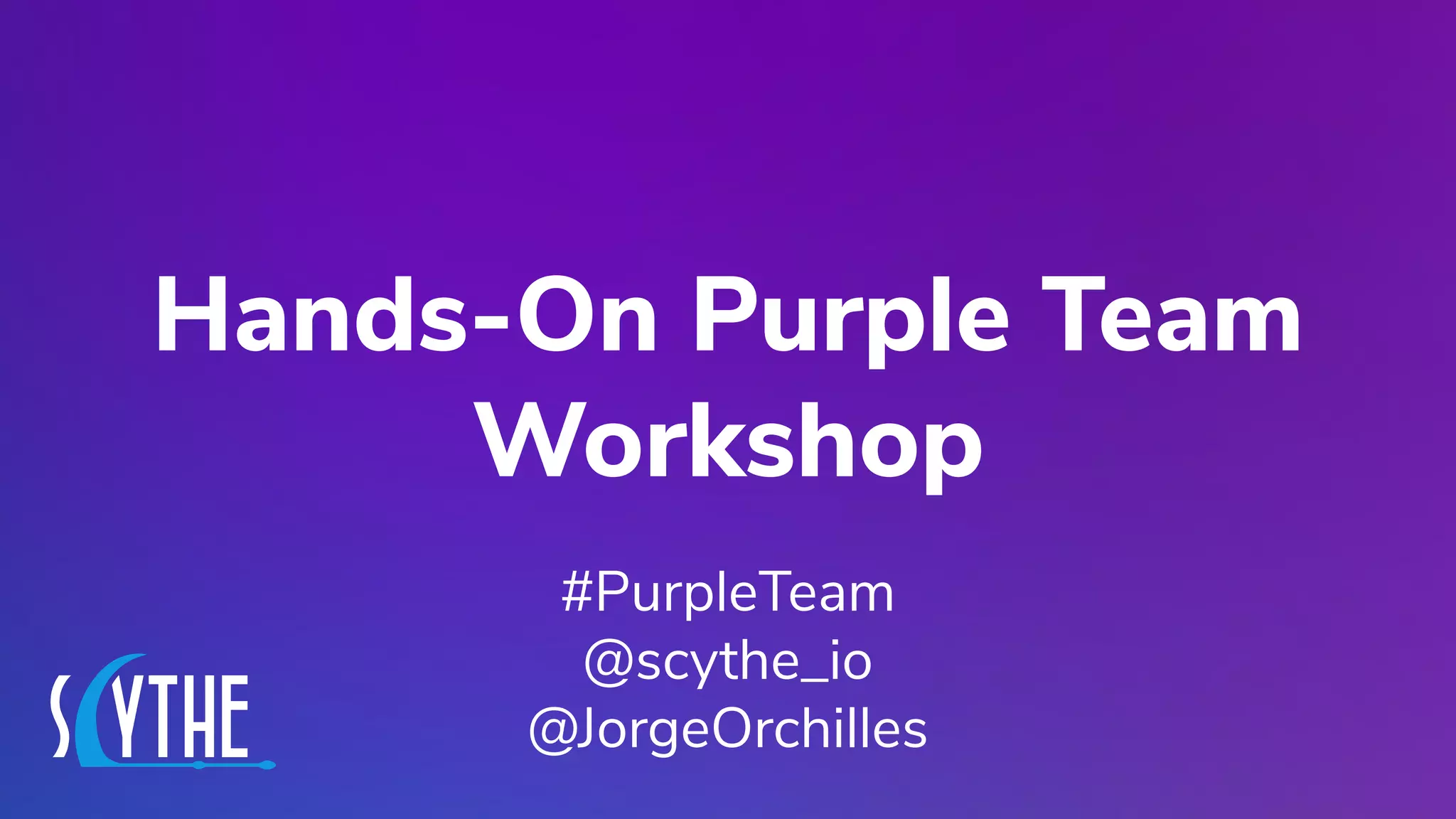 Hands-On Purple Team Workshop

#PurpleTeam
@scythe_io
@JorgeOrchilles

SCYTHE